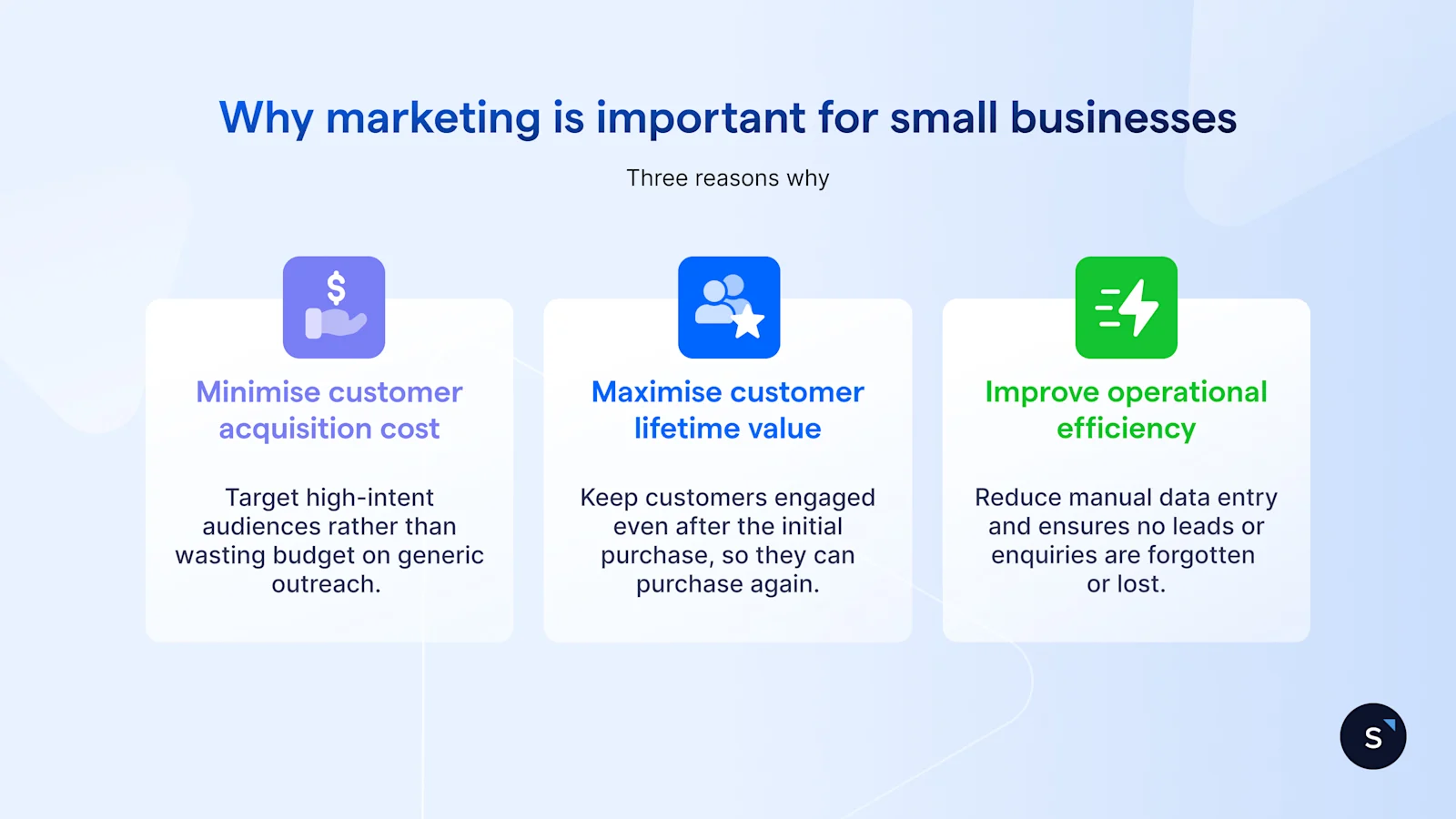 Why marketing is important for small businesses

Three reasons why

$

Minimise customer acquisition cost

Target high-intent audiences rather than wasting budget on generic outreach.

Maximise customer lifetime value

Keep customers engaged even after the initial purchase, so they can purchase again.

Improve operational efficiency

Reduce manual data entry and ensures no leads or enquiries are forgotten or lost.

S